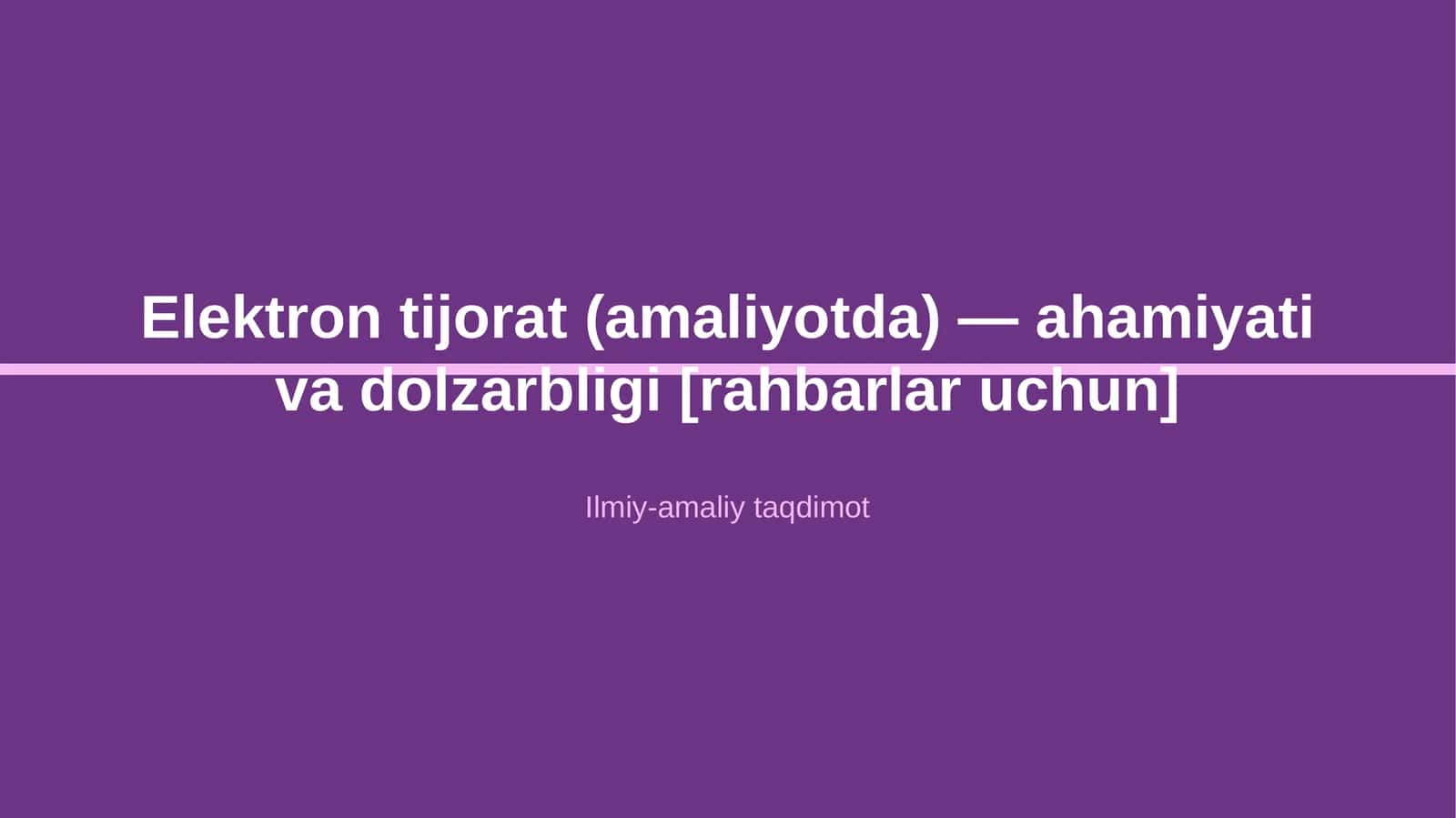 Elektron tijorat (amaliyotda) — ahamiyati va dolzarbligi [rahbarlar uchun]

Ilmiy-amaliy taqdimot